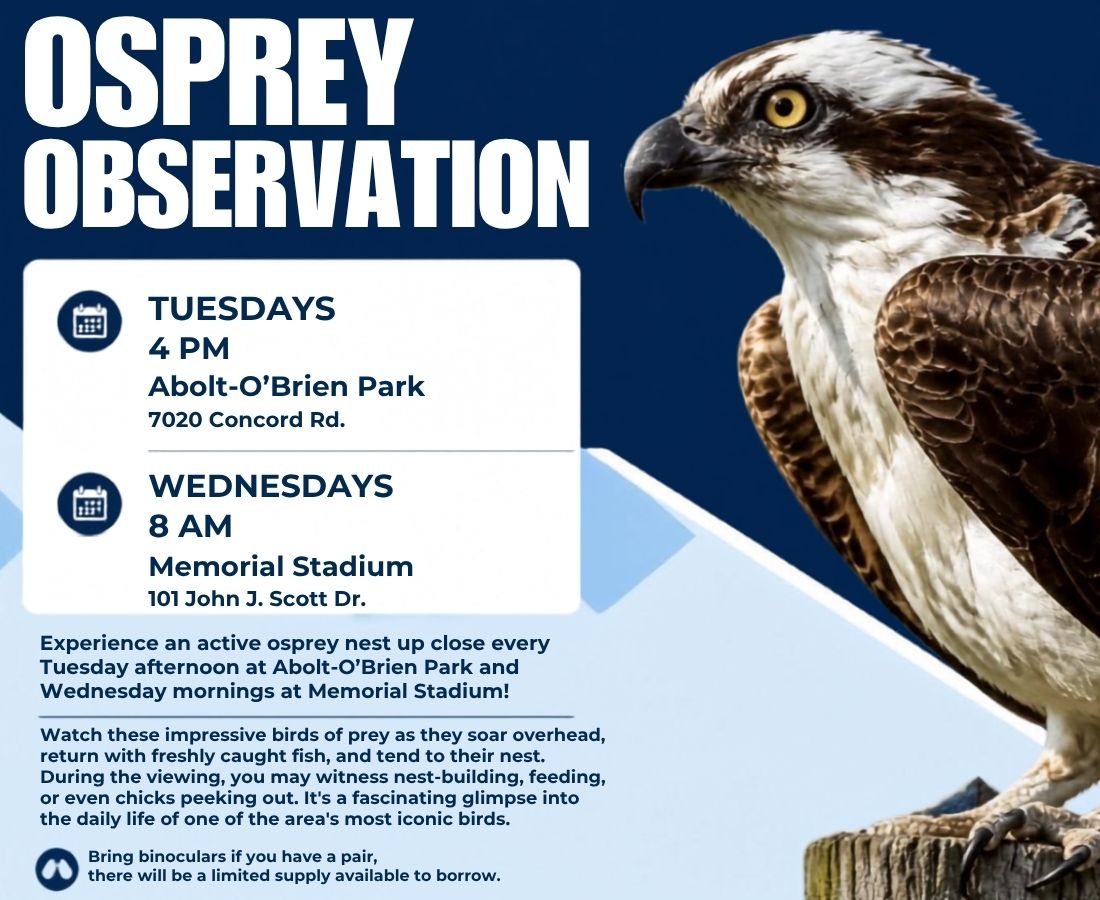 OSPREY OBSERVATION

TUESDAYS
4 PM
Abolt-O'Brien Park
7020 Concord Rd.

WEDNESDAYS
8 AM
Memorial Stadium
101 John J. Scott Dr.

Experience an active osprey nest up close every Tuesday afternoon at Abolt-O'Brien Park and Wednesday mornings at Memorial Stadium!

Watch these impressive birds of prey as they soar overhead, return with freshly caught fish, and tend to their nest. During the viewing, you may witness nest-building, feeding, or even chicks peeking out. It's a fascinating glimpse into the daily life of one of the area's most iconic birds.

Bring binoculars if you have a pair, there will be a limited supply available to borrow.